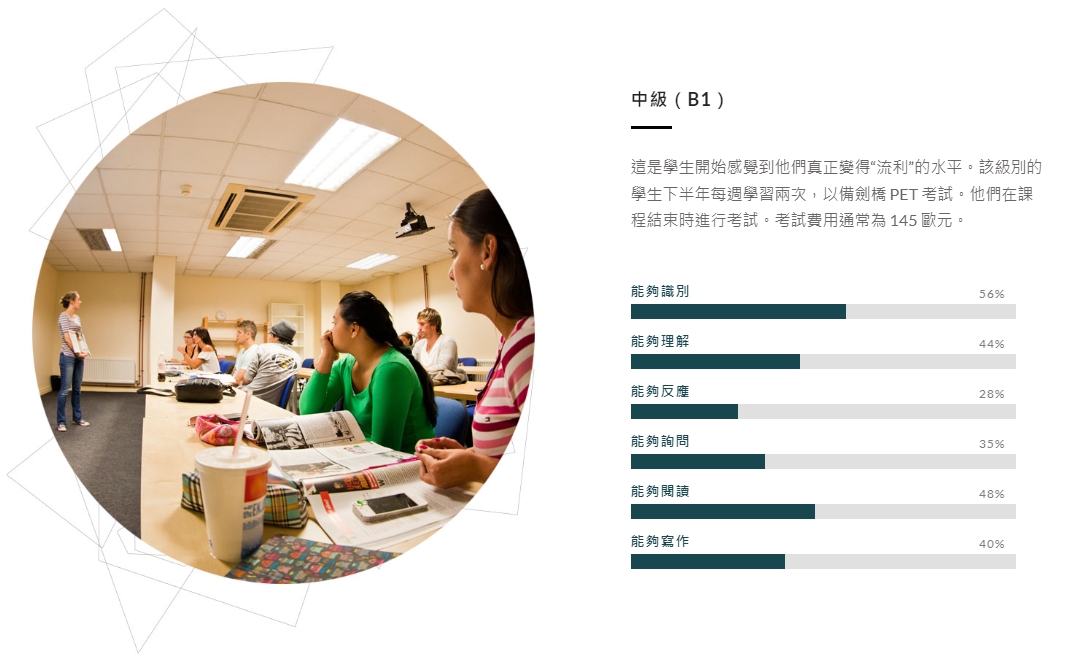 中級（B1）

這是學生開始感覺到他們真正變得“流利”的水平。該級別的學生下半年每週學習兩次，以備劍橋PET考試。他們在課程結束時進行考試。考試費用通常為145歐元。

能夠識別
56%

能夠理解
44%

能夠反應
28%

能夠詢問
35%

能夠閱讀
48%

能夠寫作
40%